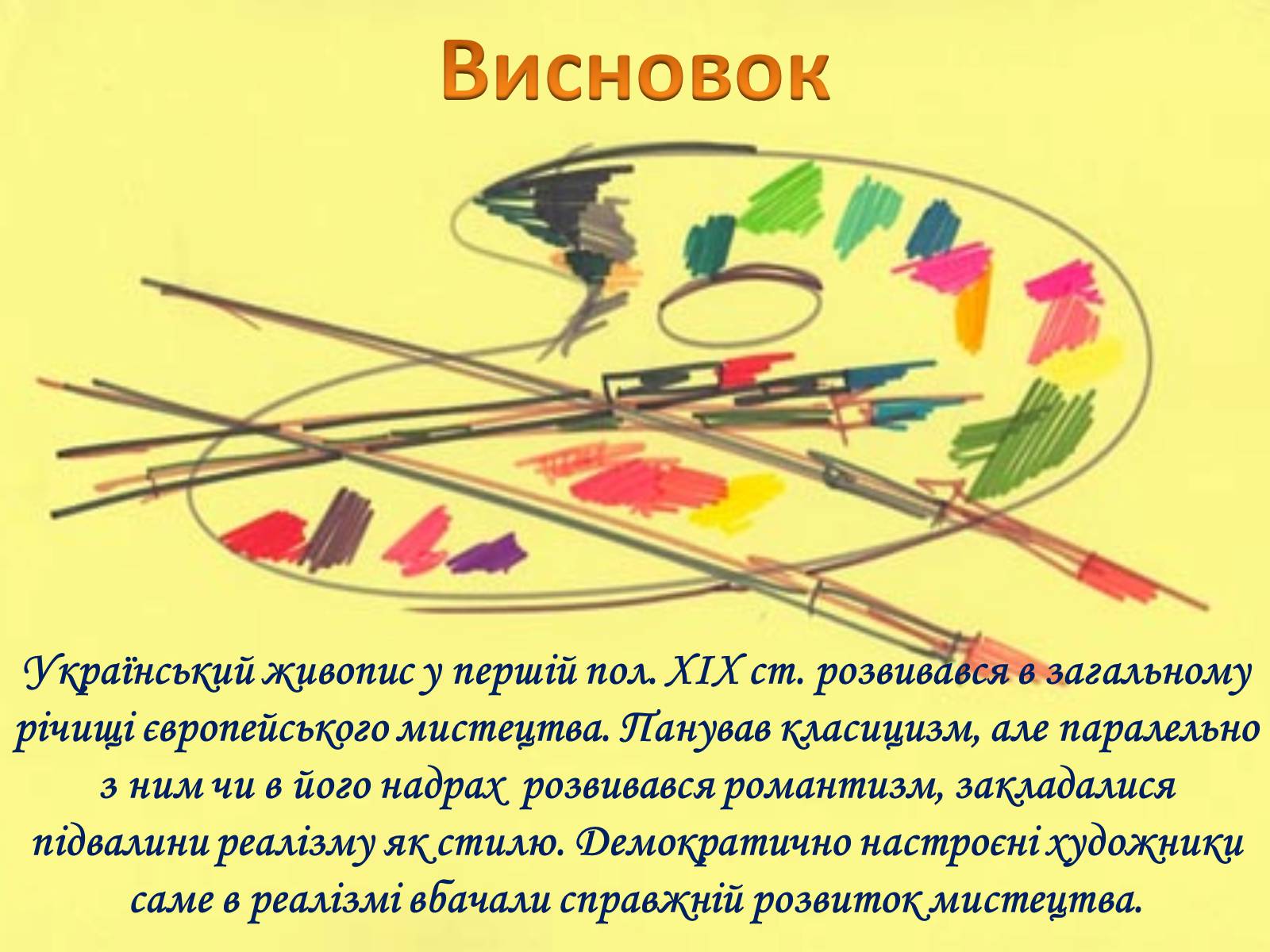 Висновок

Український живопис у першій пол. XIX ст. розвивався в загальному річищі європейського мистецтва. Панував класицизм, але паралельно з ним чи в його надрах розвивався романтизм, закладалися підвалини реалізму як стилю. Демократично настроєні художники саме в реалізмі вбачали справжній розвиток мистецтва.